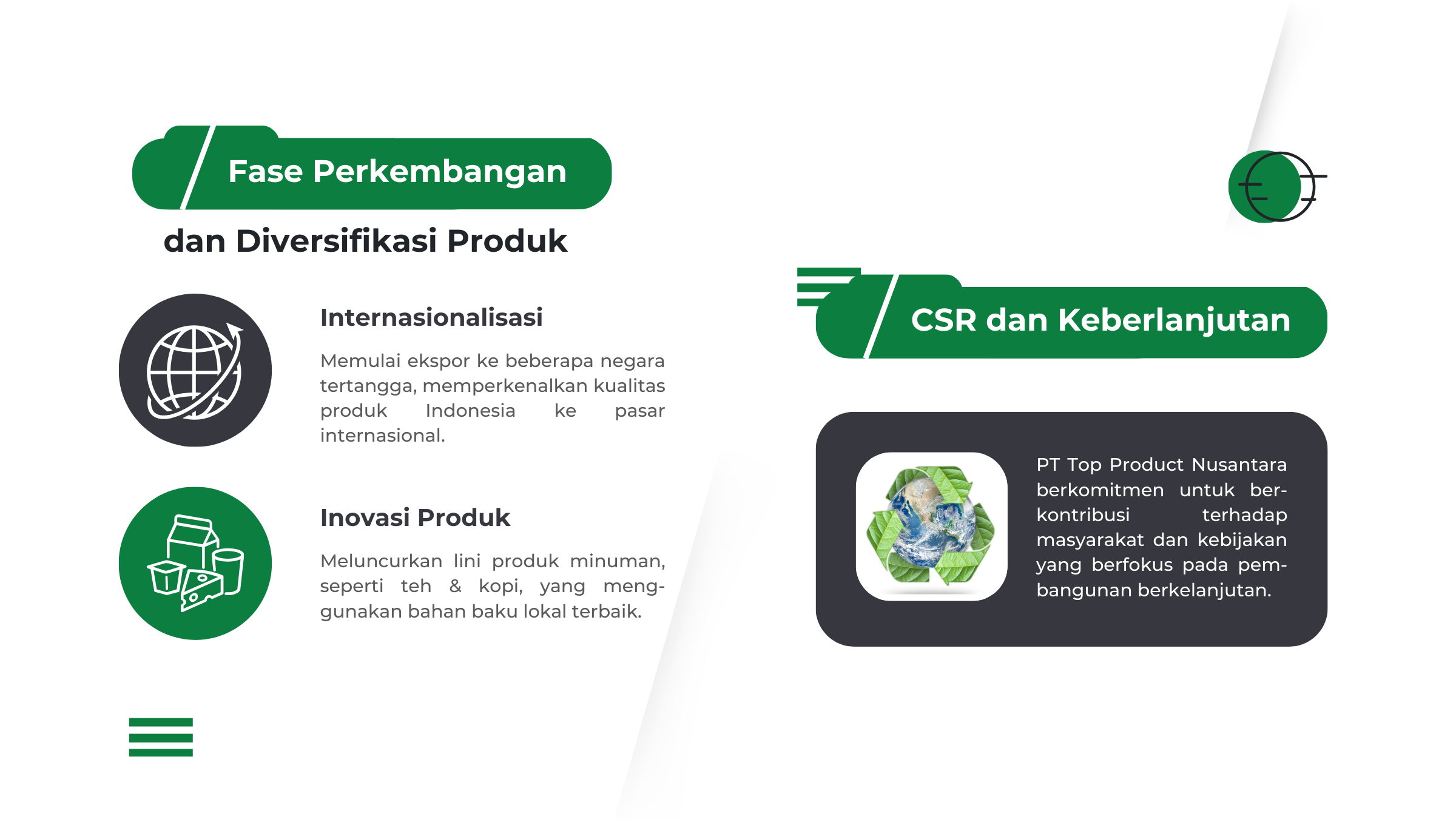 Fase Perkembangan

dan Diversifikasi Produk

Internasionalisasi

Memulai ekspor ke beberapa negara tertangga, memperkenalkan kualitas produk Indonesia ke pasar internasional.

Inovasi Produk

Meluncurkan lini produk minuman, seperti teh & kopi, yang menggunakan bahan baku lokal terbaik.

CSR dan Keberlanjutan

PT Top Product Nusantara berkomitmen untuk berkontribusi terhadap masyarakat dan kebijakan yang berfokus pada pembangunan berkelanjutan.